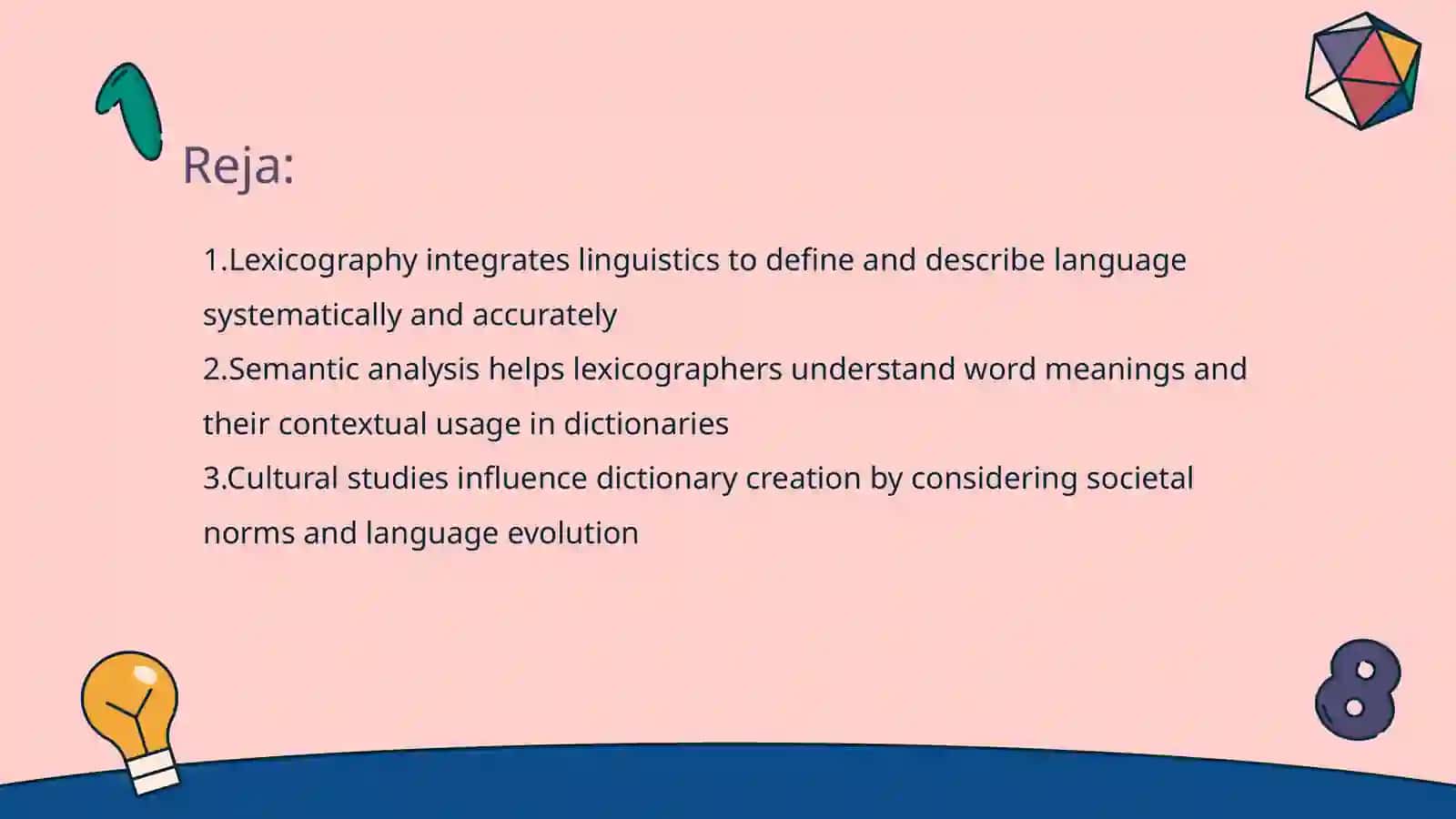 Reja:

1.Lexicography integrates linguistics to define and describe language systematically and accurately
2.Semantic analysis helps lexicographers understand word meanings and their contextual usage in dictionaries
3.Cultural studies influence dictionary creation by considering societal norms and language evolution